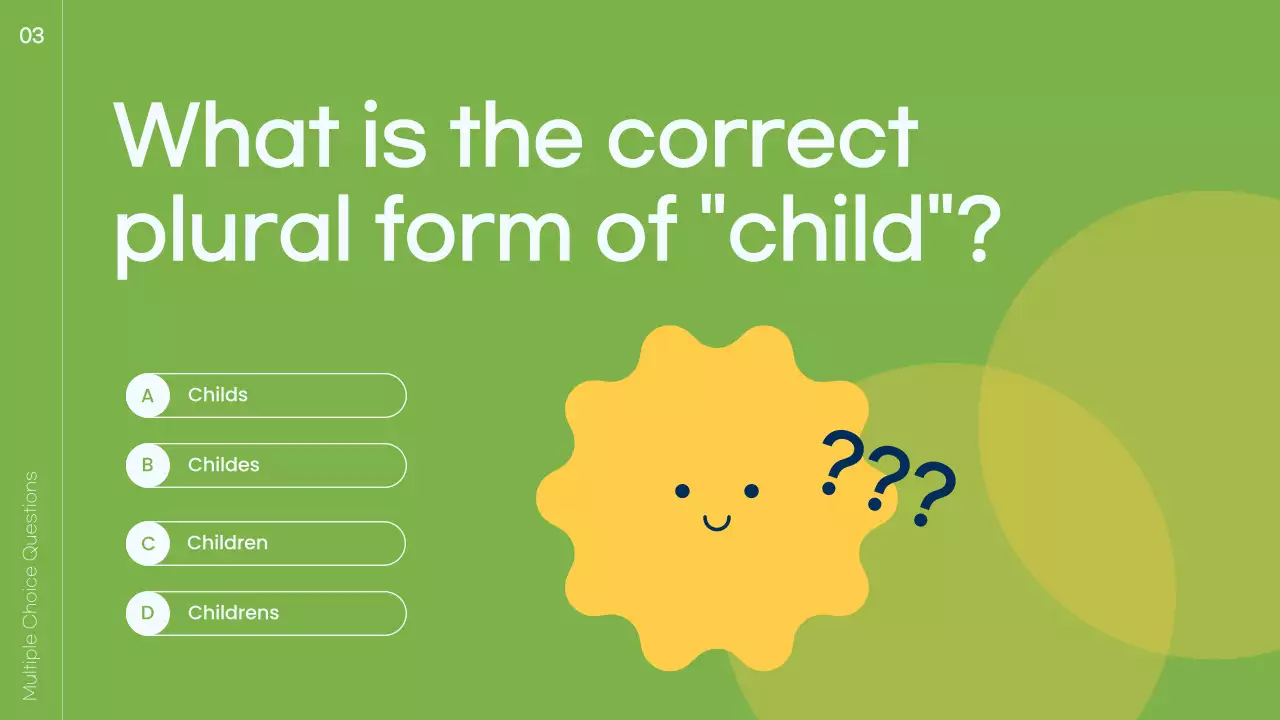 03

What is the correct plural form of "child"?

A Childs

B Childes

C Children

D Childrens

???

Multiple Choice Questions